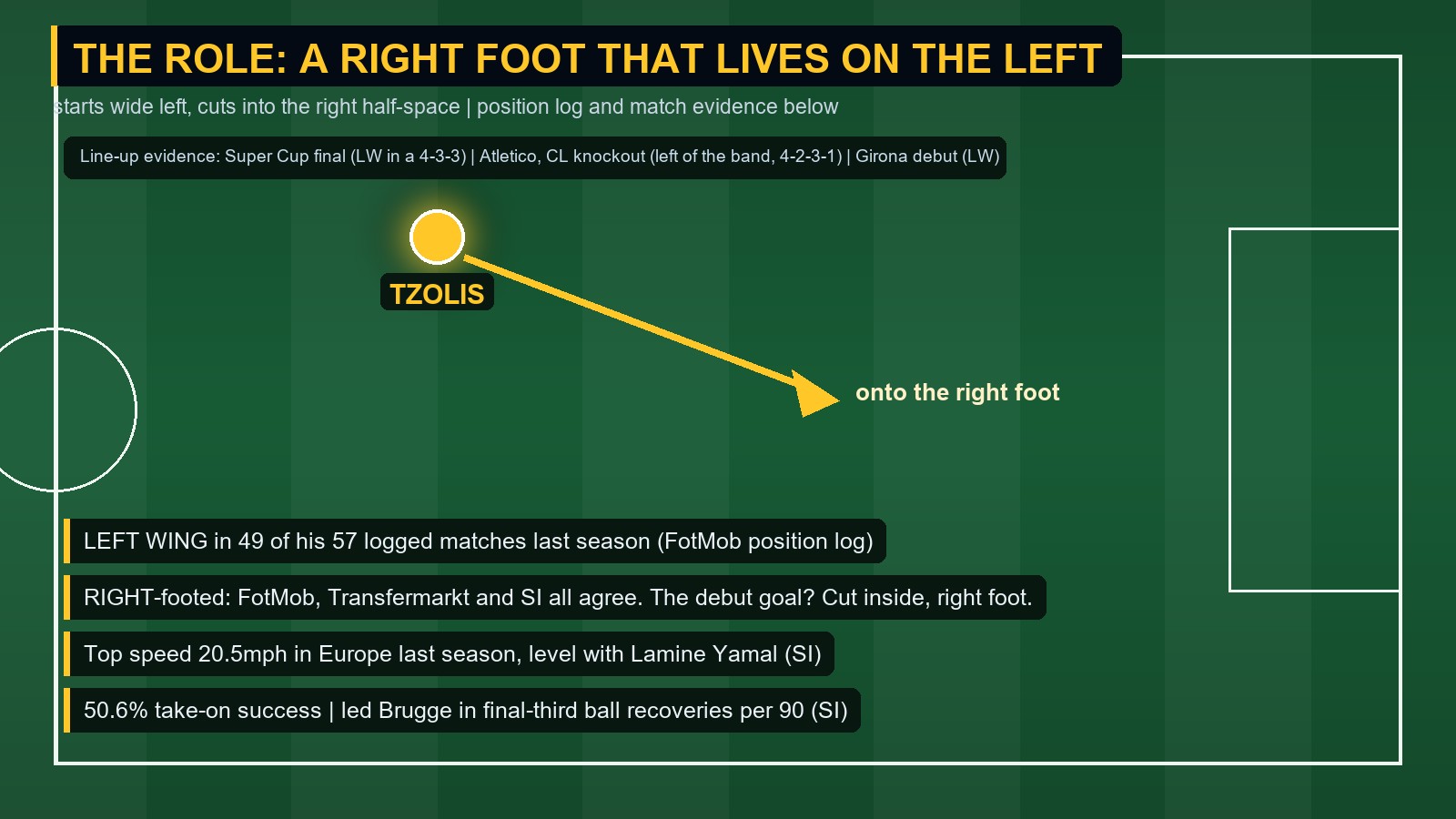 THE ROLE: A RIGHT FOOT THAT LIVES ON THE LEFT

starts wide left, cuts into the right half-space | position log and match evidence below

Line-up evidence: Super Cup final (LW in a 4-3-3) | Atletico, CL knockout (left of the band, 4-2-3-1) | Girona debut (LW)

TZOLIS

onto the right foot

LEFT WING in 49 of his 57 logged matches last season (FotMob position log)

RIGHT-footed: FotMob, Transfermarkt and SI all agree. The debut goal? Cut inside, right foot.

Top speed 20.5mph in Europe last season, level with Lamine Yamal (SI)

50.6% take-on success | led Brugge in final-third ball recoveries per 90 (SI)